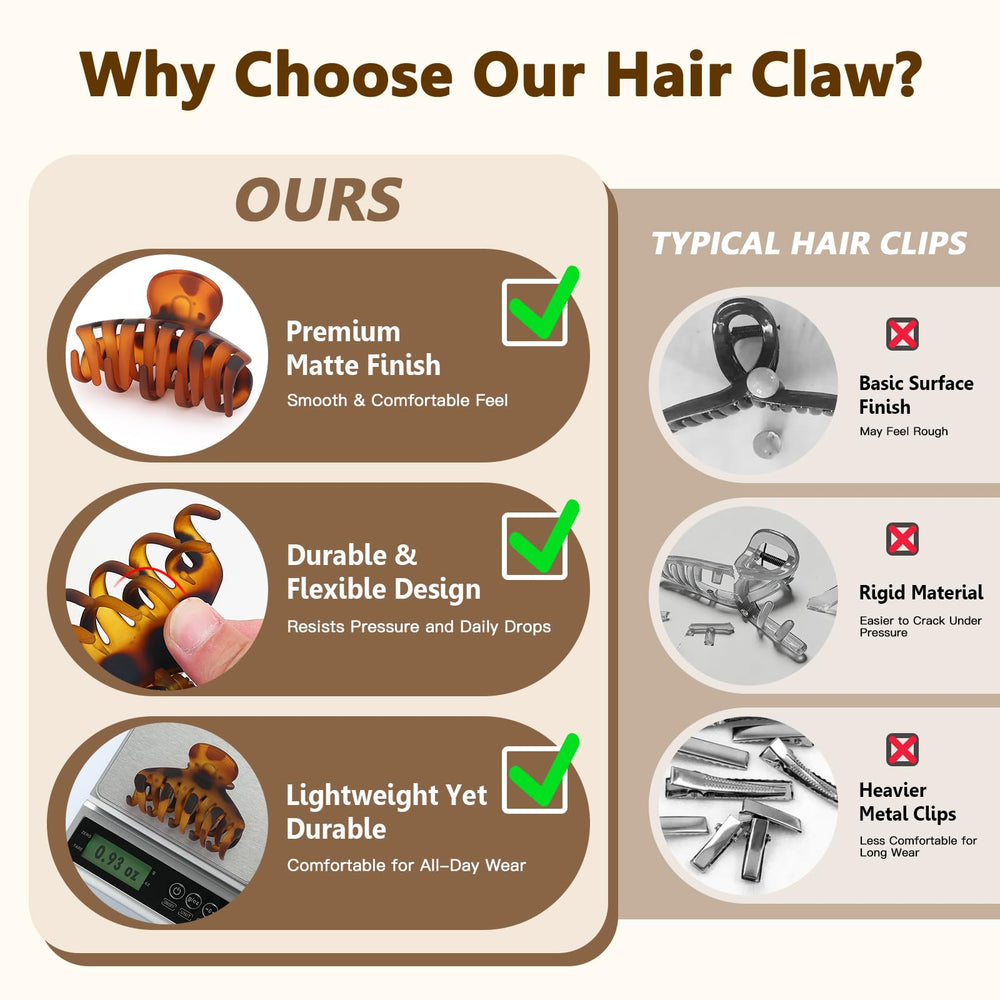 Why Choose Our Hair Claw?

OURS

Premium Matte Finish
Smooth & Comfortable Feel

Durable & Flexible Design
Resists Pressure and Daily Drops

0.93 oz

Lightweight Yet Durable
Comfortable for All-Day Wear

TYPICAL HAIR CLIPS

Basic Surface Finish
May Feel Rough

Rigid Material
Easier to Crack Under Pressure

Heavier Metal Clips
Less Comfortable for Long Wear